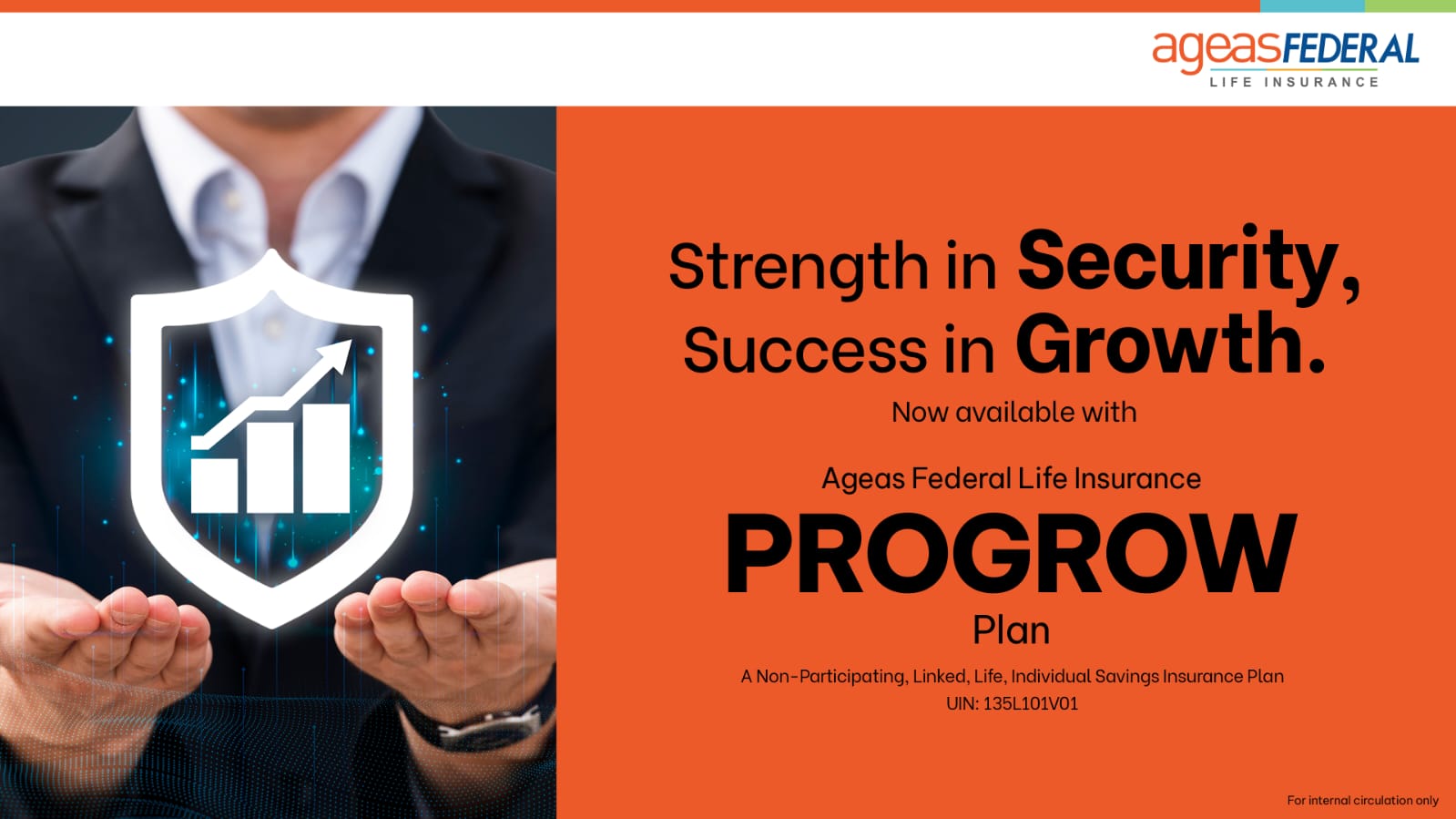 ageasFEDERAL
LIFE INSURANCE

Strength in Security, Success in Growth.

Now available with

Ageas Federal Life Insurance
PROGROW
Plan

A Non-Participating, Linked, Life, Individual Savings Insurance Plan
UIN: 135L101V01

For internal circulation only